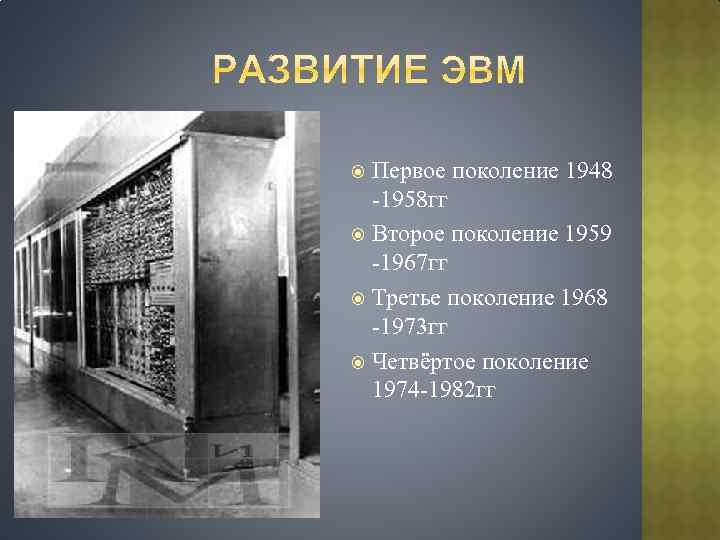 РАЗВИТИЕ ЭВМ

Первое поколение 1948 -1958гг

Второе поколение 1959 -1967гг

Третье поколение 1968 -1973гг

Четвёртое поколение 1974-1982гг